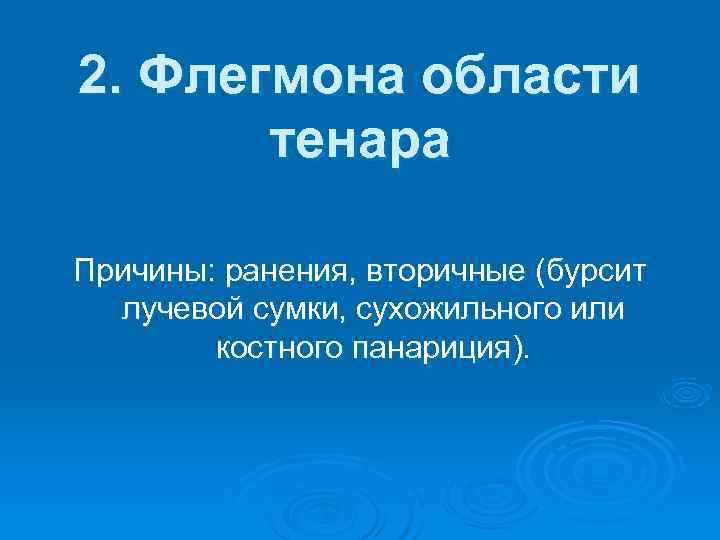 2. Флегмона области тенара

Причины: ранения, вторичные (бурсит лучевой сумки, сухожильного или костного панариция).